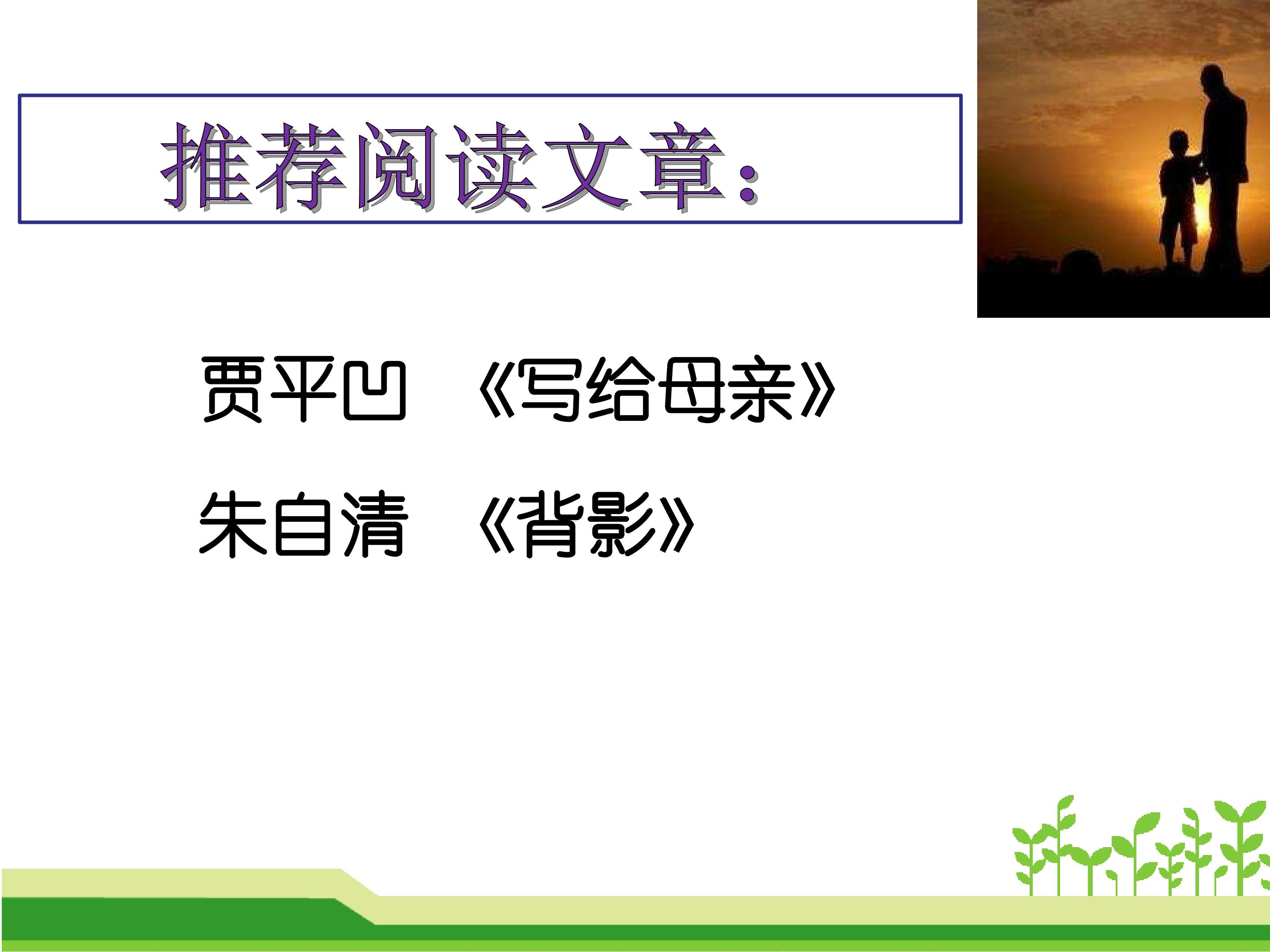 推荐阅读文章：

贾平凹 《写给母亲》

朱自清 《背影》